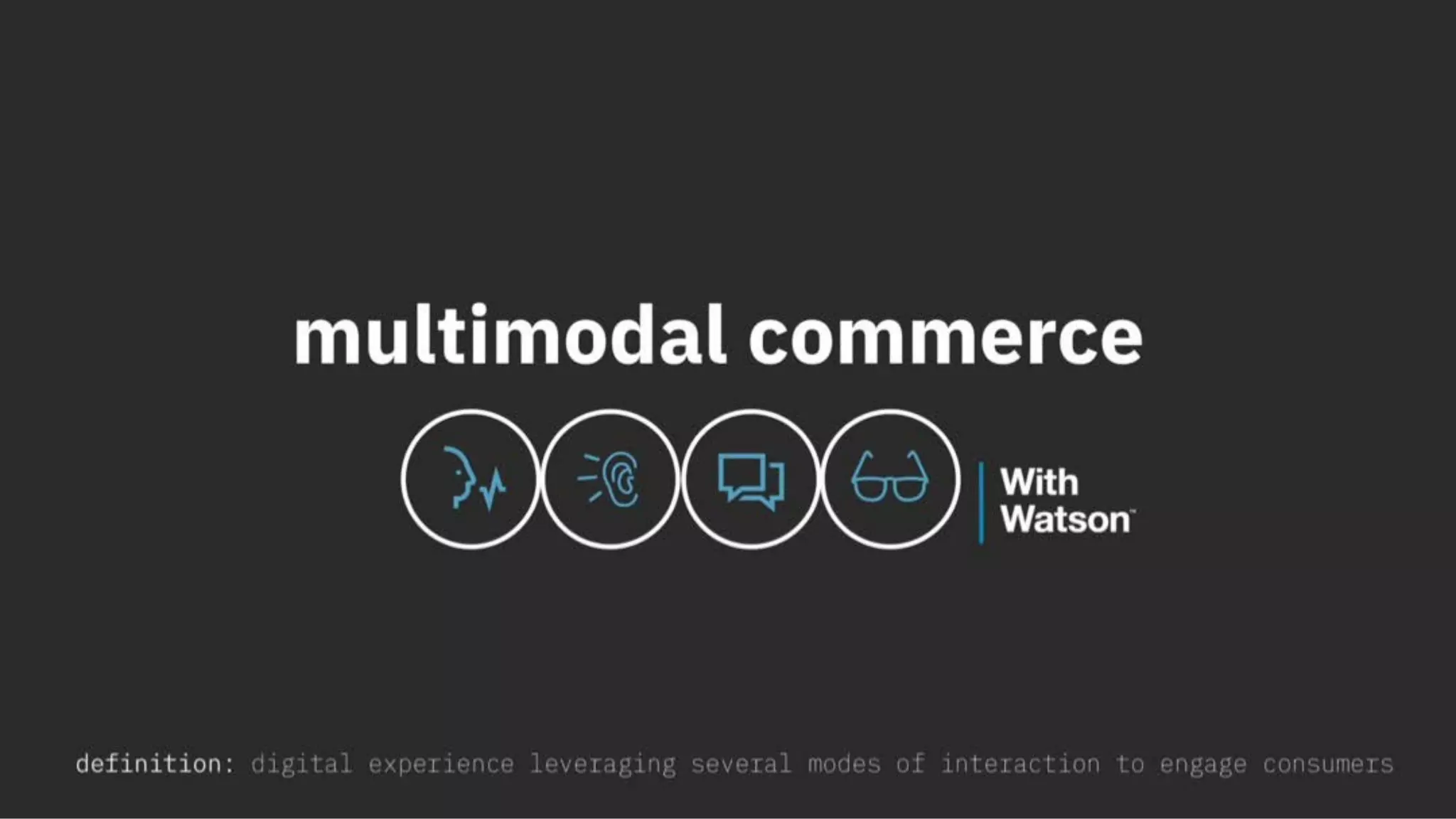 multimodal commerce

With Watson™

definition: digital experience leveraging several modes of interaction to engage consumers